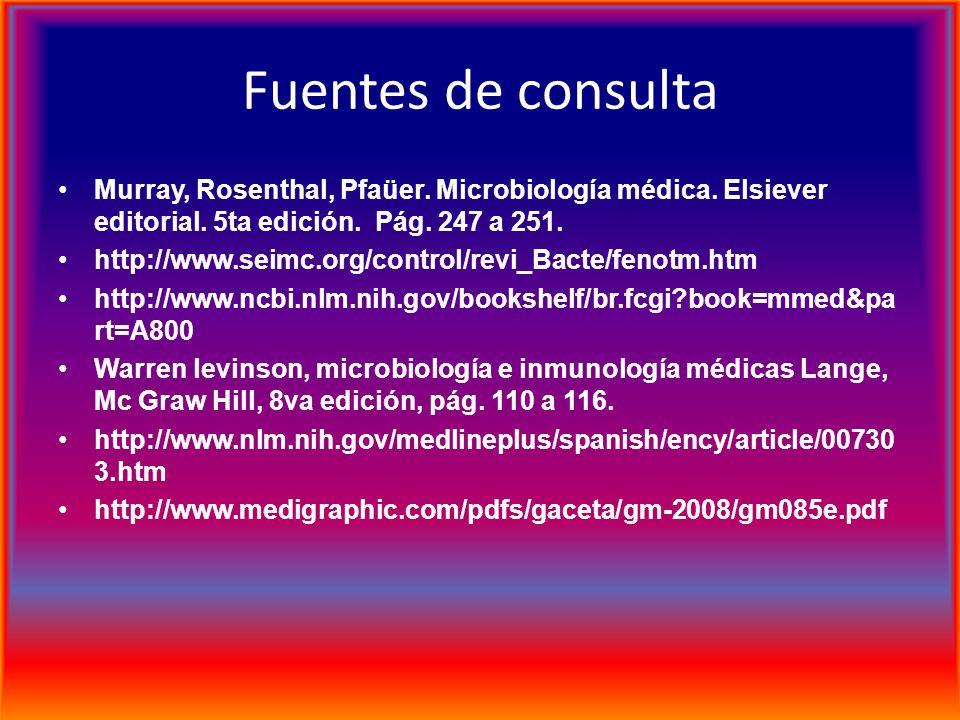 Fuentes de consulta

• Murray, Rosenthal, Pfaüer. Microbiología médica. Elsiever editorial. 5ta edición. Pág. 247 a 251.
• http://www.seimc.org/control/revi_Bacte/fenotm.htm
• http://www.ncbi.nlm.nih.gov/bookshelf/br.fcgi?book=mmed&part=A800
• Warren levinson, microbiología e inmunología médicas Lange, Mc Graw Hill, 8va edición, pág. 110 a 116.
• http://www.nlm.nih.gov/medlineplus/spanish/ency/article/007303.htm
• http://www.medigraphic.com/pdfs/gaceta/gm-2008/gm085e.pdf